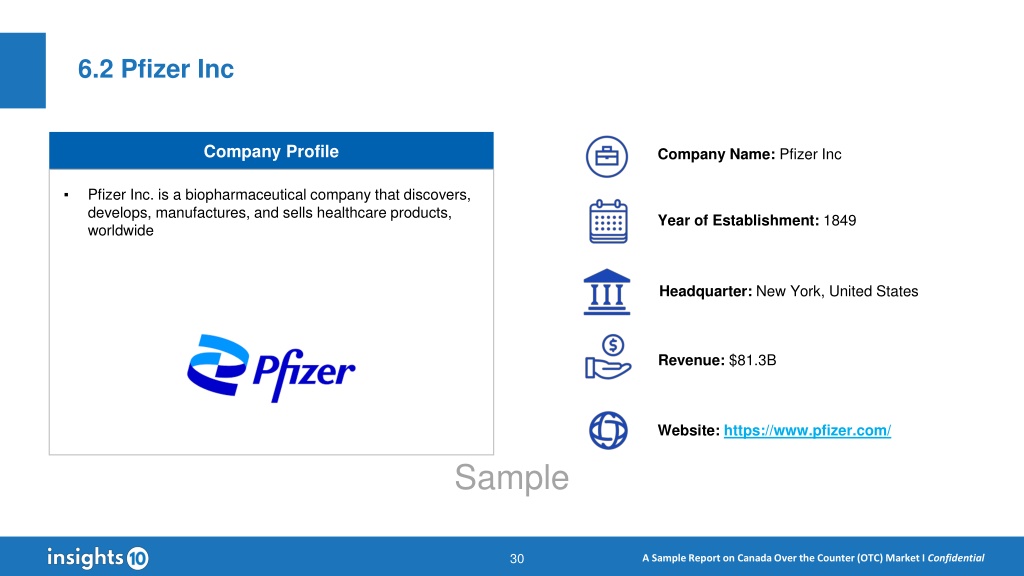 6.2 Pfizer Inc

Company Profile

▪ Pfizer Inc. is a biopharmaceutical company that discovers, develops, manufactures, and sells healthcare products, worldwide

Pfizer

Company Name: Pfizer Inc

Year of Establishment: 1849

Headquarter: New York, United States

Revenue: $81.3B

Website: https://www.pfizer.com/

Sample

insights10

30

A Sample Report on Canada Over the Counter (OTC) Market I Confidential